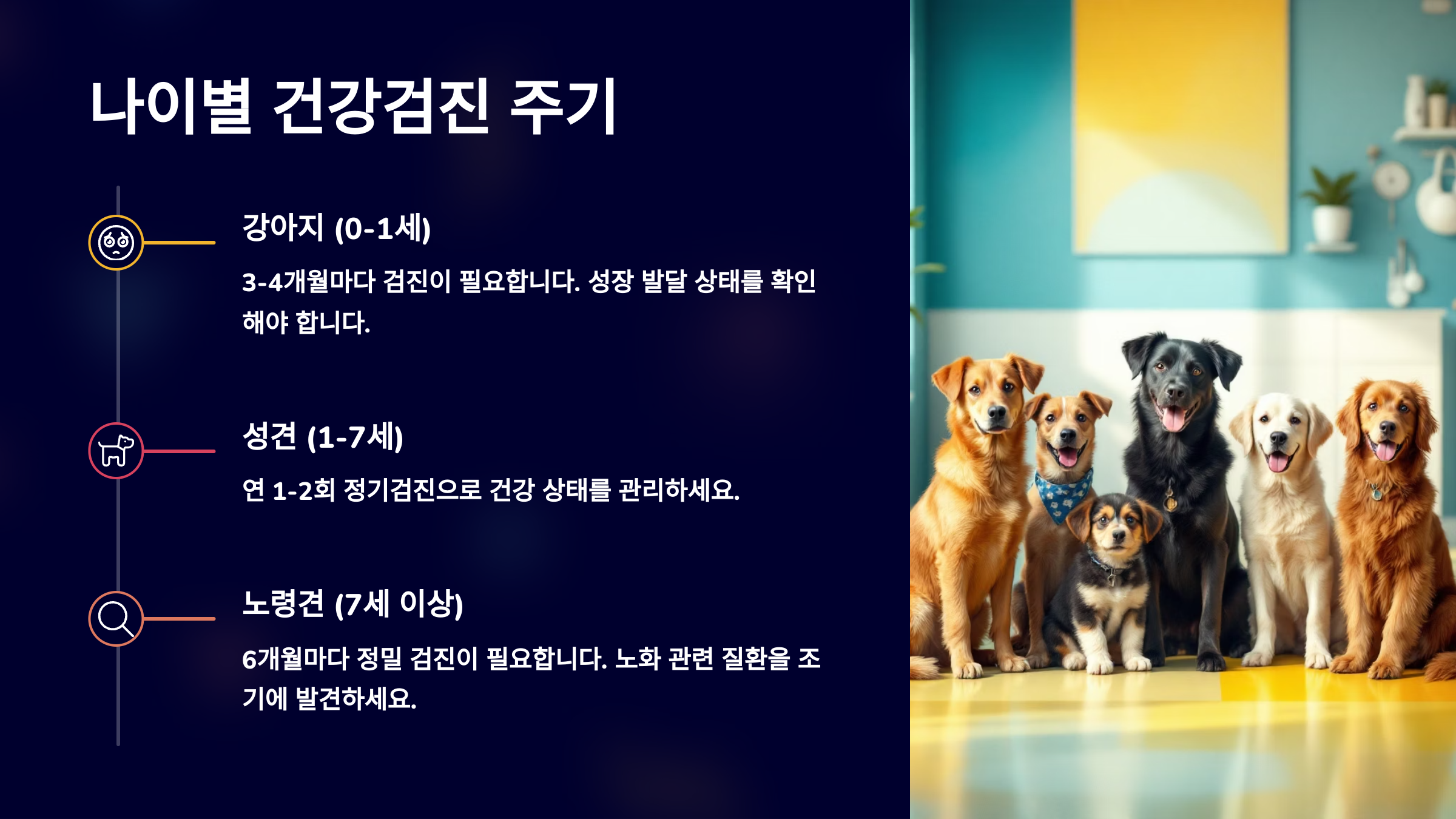 나이별 건강검진 주기

강아지 (0-1세)

3-4개월마다 검진이 필요합니다. 성장 발달 상태를 확인해야 합니다.

성견 (1-7세)

연 1-2회 정기검진으로 건강 상태를 관리하세요.

노령견 (7세 이상)

6개월마다 정밀 검진이 필요합니다. 노화 관련 질환을 조기에 발견하세요.